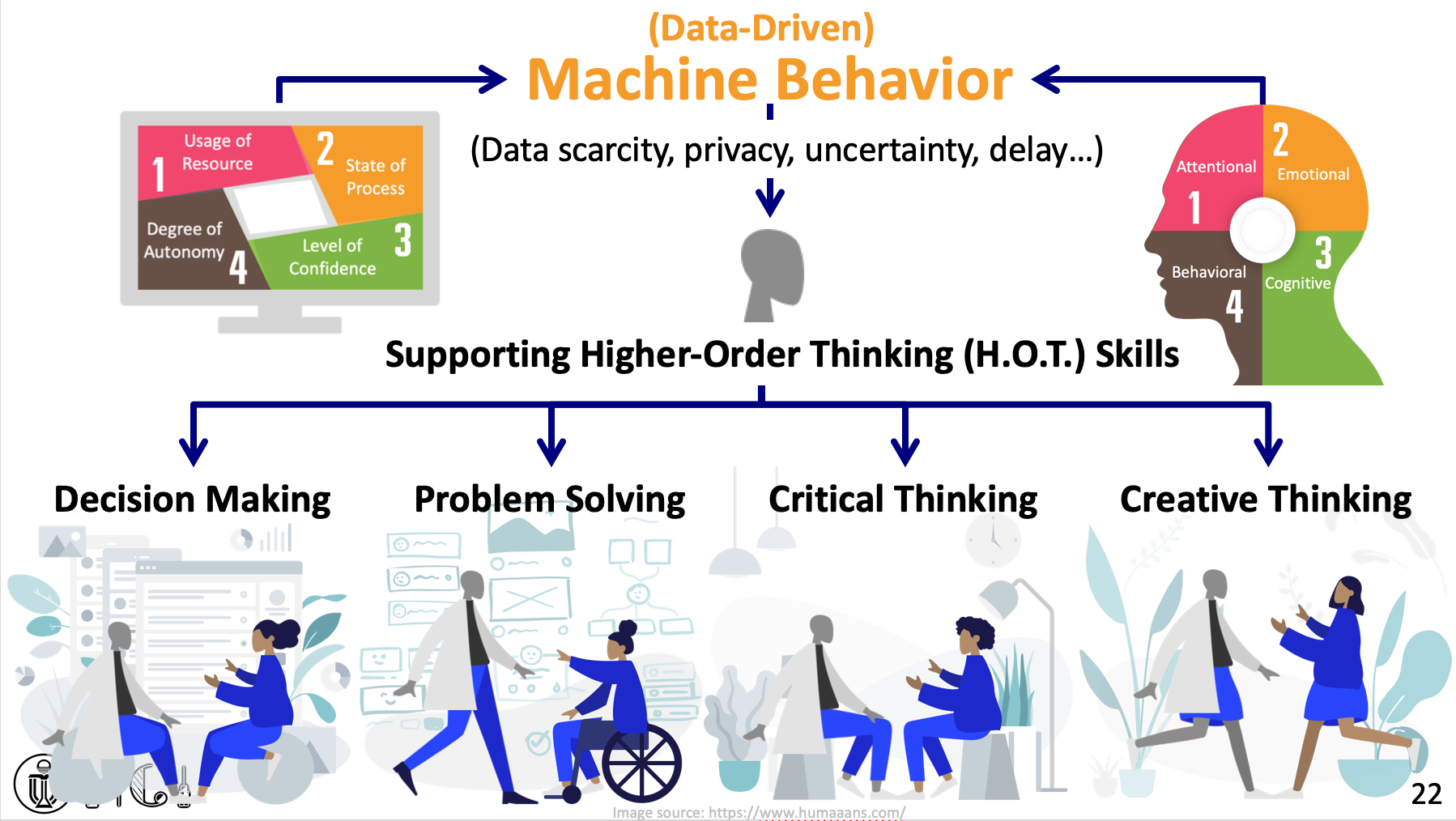 (Data-Driven)
Machine Behavior

(Data scarcity, privacy, uncertainty, delay...)

1 Usage of Resource
2 State of Process
3 Level of Confidence
4 Degree of Autonomy

1 Attentional
2 Emotional
3 Cognitive
4 Behavioral

Supporting Higher-Order Thinking (H.O.T.) Skills

Decision Making
Problem Solving
Critical Thinking
Creative Thinking

Image source: https://www.humaaans.com/

22